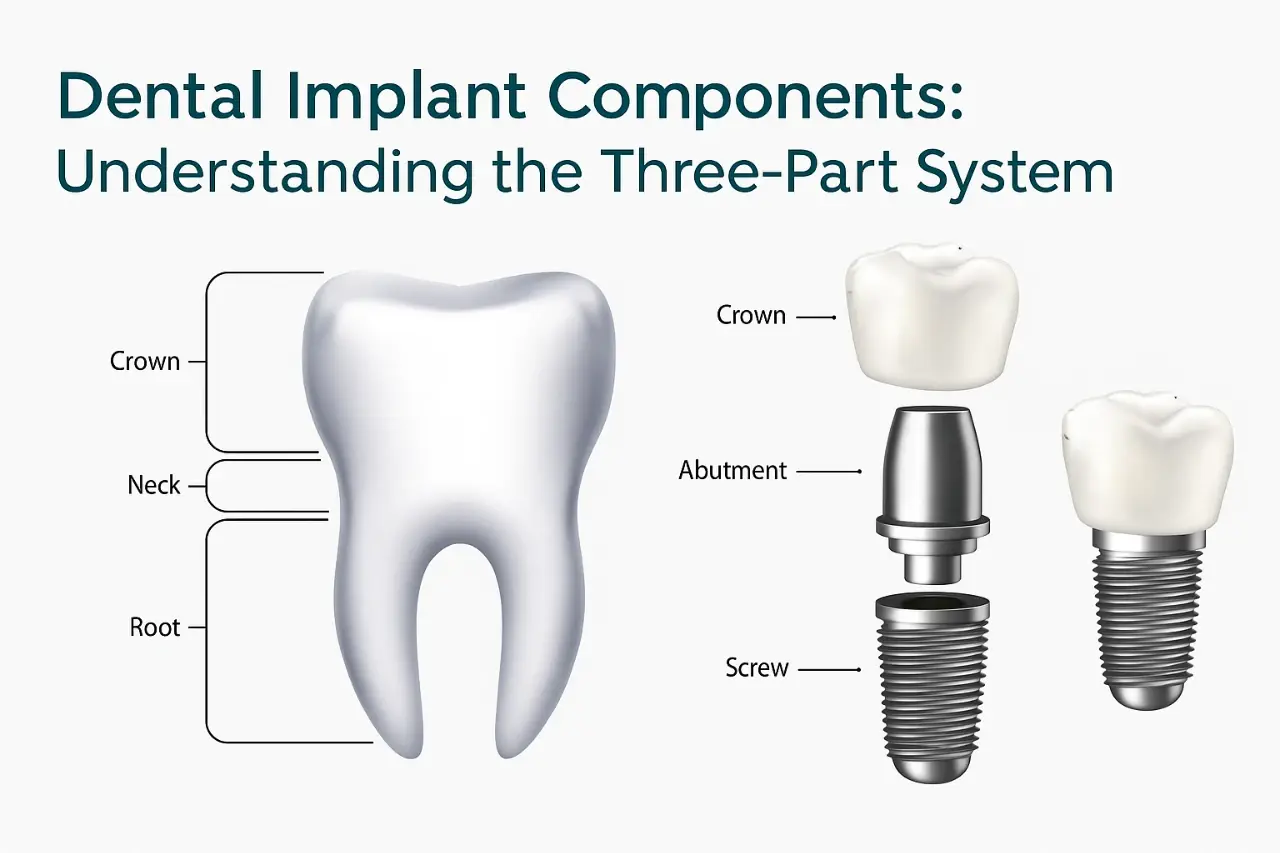 Dental Implant Components:
Understanding the Three-Part System

Crown

Neck

Root

Crown

Abutment

Screw